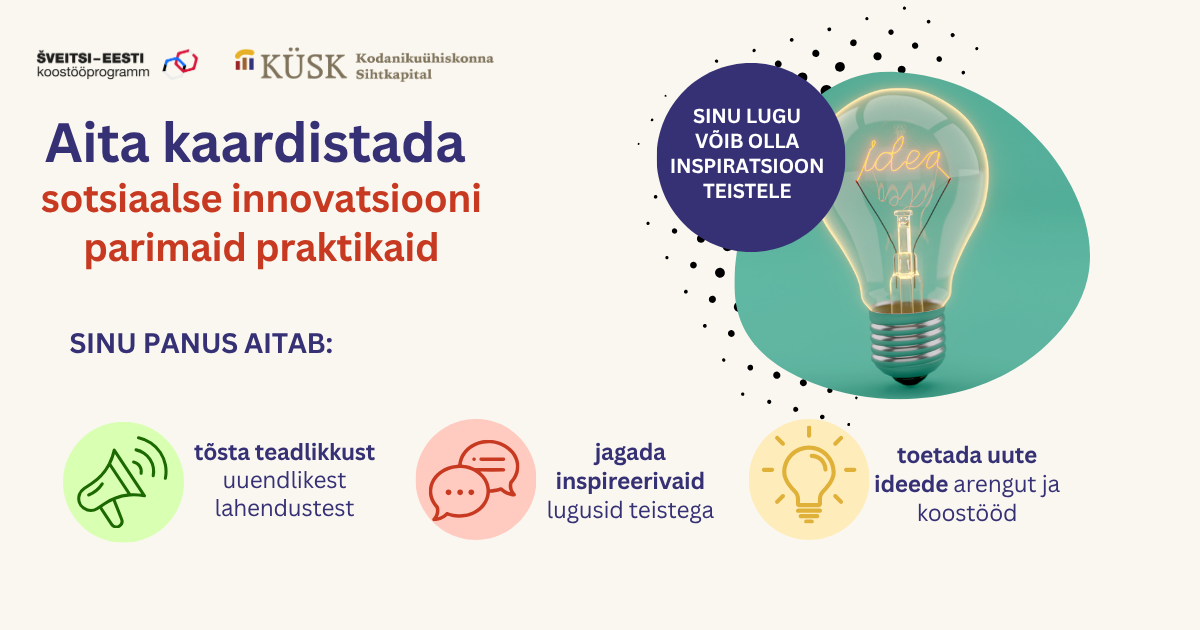 ŠVEITSI-EESTI koostööprogramm

KÜSK Kodanikuühiskonna Sihtkapital

Aita kaardistada sotsiaalse innovatsiooni parimaid praktikaid

SINU LUGU VÕIB OLLA INSPIRATSIOON TEISTELE

idea

SINU PANUS AITAB:

tõsta teadlikkust uuendlikest lahendustest

jagada inspireerivaid lugusid teistega

toetada uute ideede arengut ja koostööd